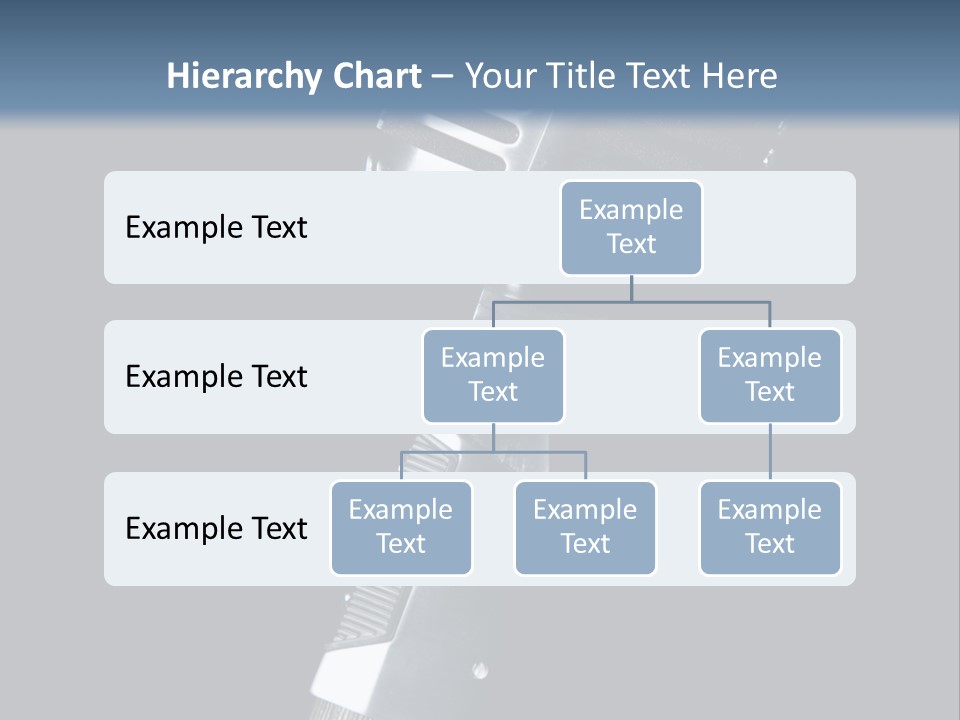 Hierarchy Chart – Your Title Text Here

Example Text

Example Text

Example Text

Example Text

Example Text

Example Text

Example Text

Example Text

Example Text